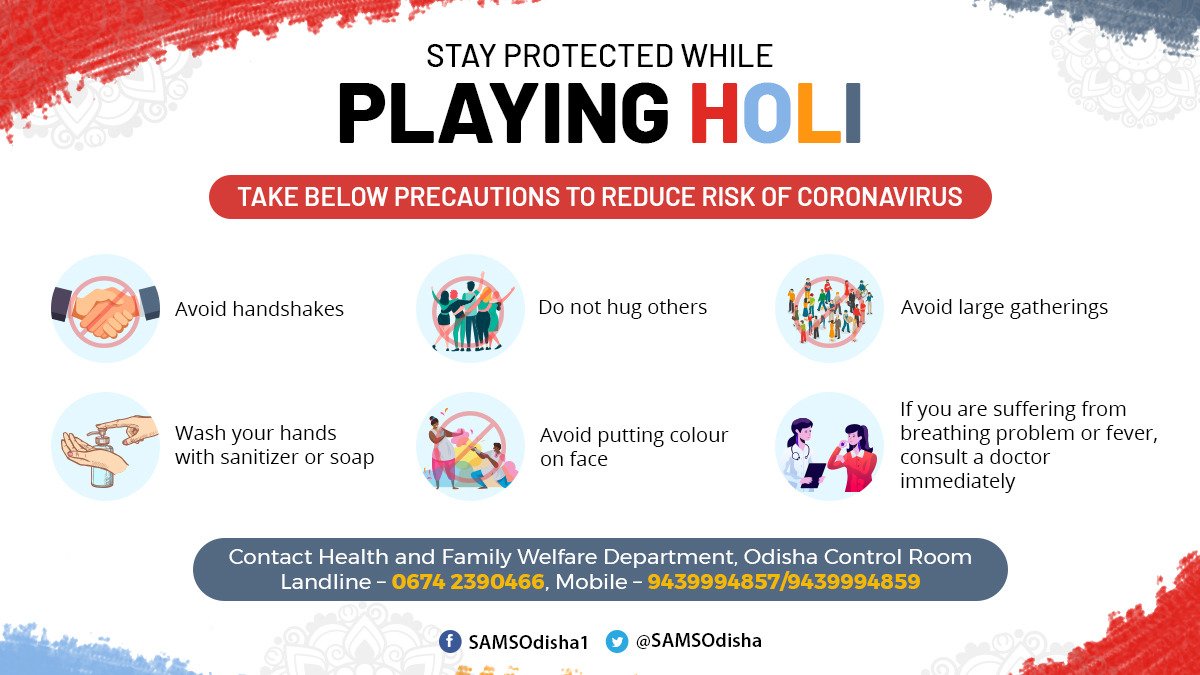 STAY PROTECTED WHILE
PLAYING HOLI

TAKE BELOW PRECAUTIONS TO REDUCE RISK OF CORONAVIRUS

Avoid handshakes

Do not hug others

Avoid large gatherings

Wash your hands with sanitizer or soap

Avoid putting colour on face

If you are suffering from breathing problem or fever, consult a doctor immediately

Contact Health and Family Welfare Department, Odisha Control Room
Landline – 0674 2390466, Mobile – 9439994857/9439994859

SAMSOdisha1 @SAMSOdisha